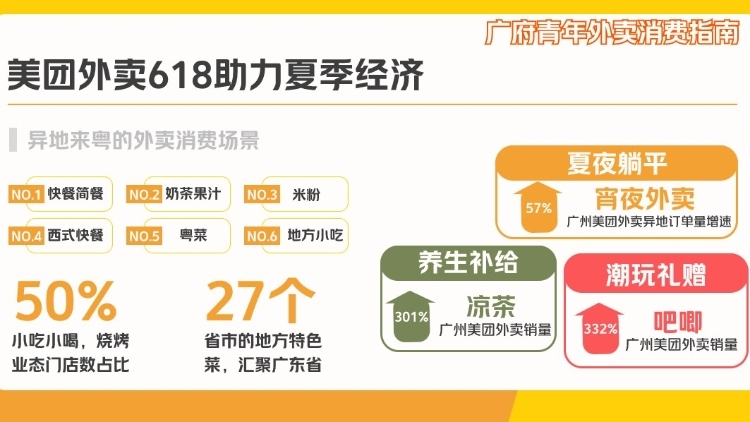 广府青年外卖消费指南

美团外卖618助力夏季经济

异地来粤的外卖消费场景

NO.1 快餐简餐
NO.2 奶茶果汁
NO.3 米粉
NO.4 西式快餐
NO.5 粤菜
NO.6 地方小吃

50%
小吃小喝，烧烤业态门店数占比

27个
省市的地方特色菜，汇聚广东省

夏夜躺平
57%
宵夜外卖
广州美团外卖异地订单量增速

养生补给
301%
凉茶
广州美团外卖销量

潮玩礼赠
332%
吧唧
广州美团外卖销量